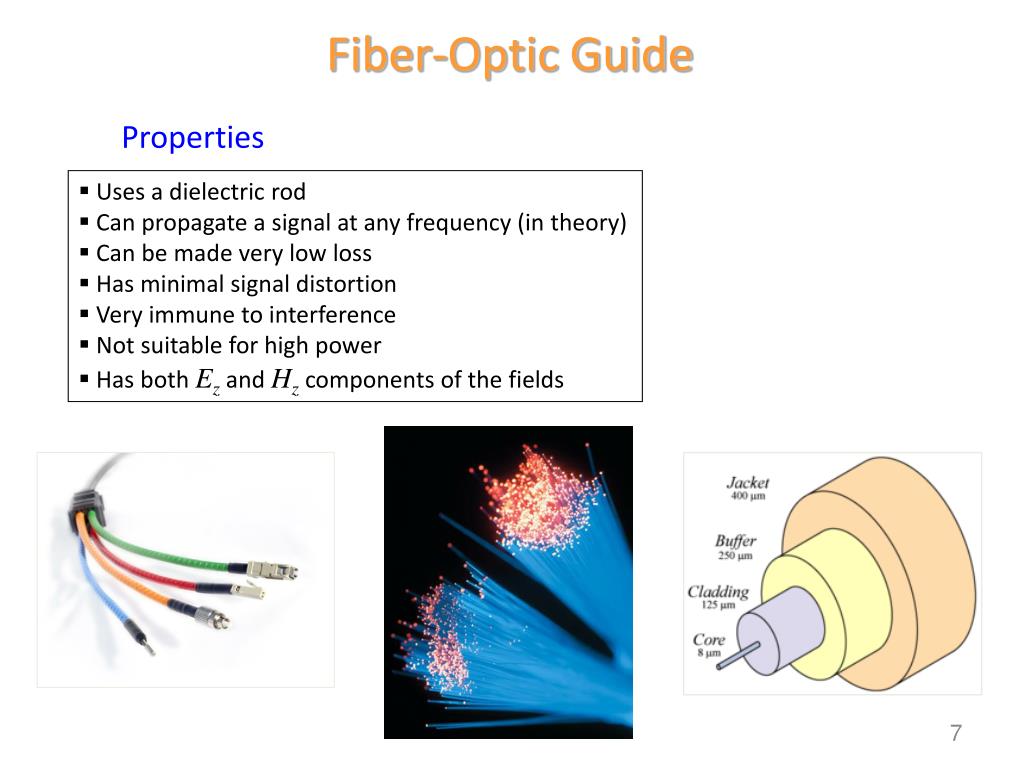 Fiber-Optic Guide

Properties

▪ Uses a dielectric rod
▪ Can propagate a signal at any frequency (in theory)
▪ Can be made very low loss
▪ Has minimal signal distortion
▪ Very immune to interference
▪ Not suitable for high power
▪ Has both $E_z$ and $H_z$ components of the fields

Jacket
400 μm
Buffer
250 μm
Cladding
125 μm
Core
8 μm

7